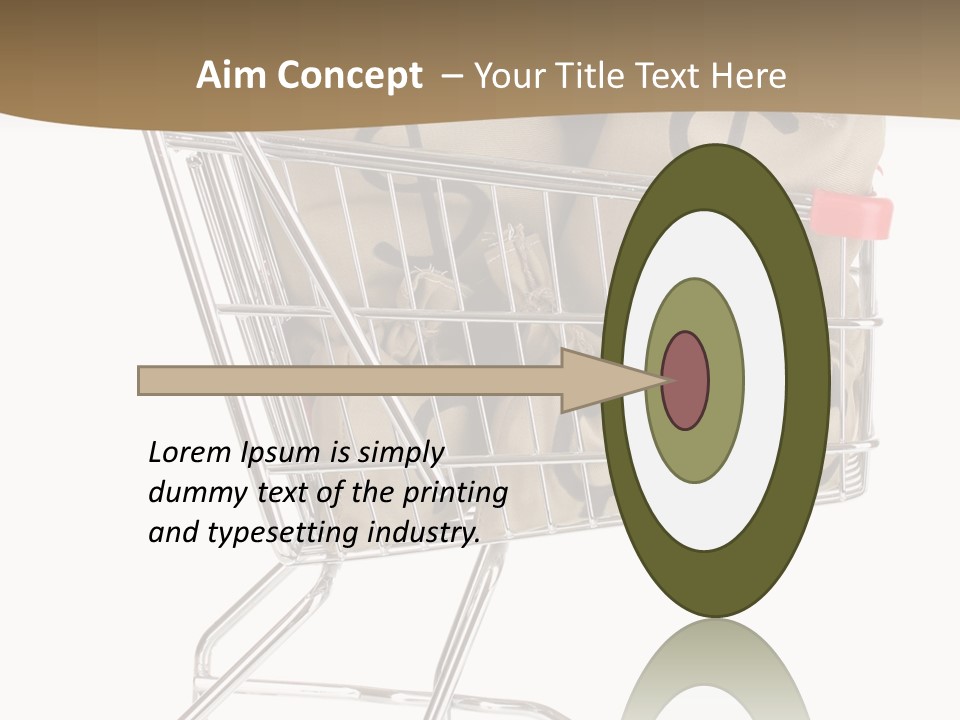 Aim Concept – Your Title Text Here

Lorem Ipsum is simply dummy text of the printing and typesetting industry.